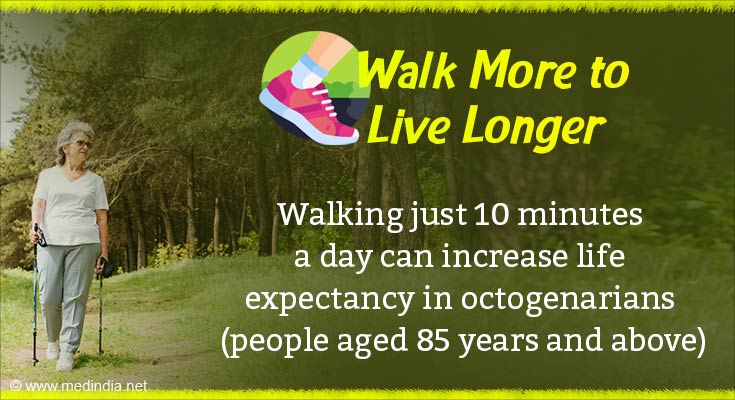 Walk More to Live Longer

Walking just 10 minutes a day can increase life expectancy in octogenarians (people aged 85 years and above)

© www.medindia.net